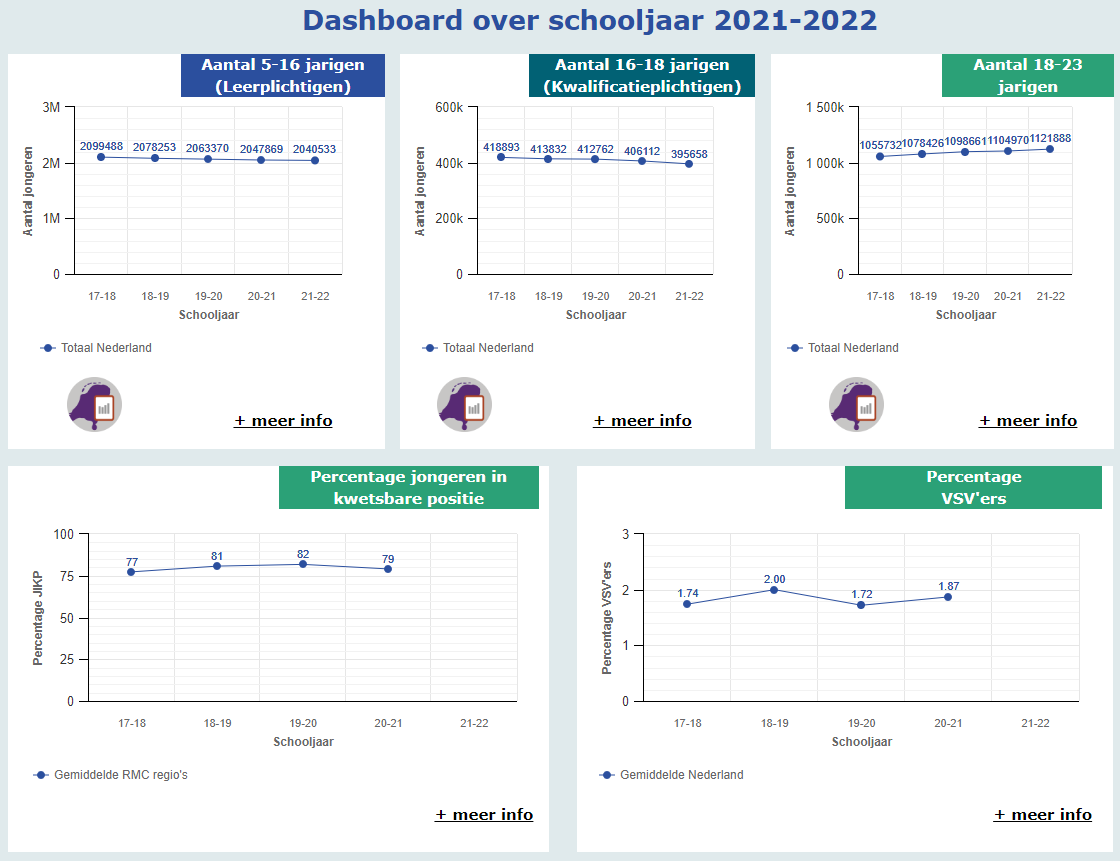 Dashboard over schooljaar 2021-2022

Aantal 5-16 jarigen (Leerplichtigen)

3M
2M
1M
0
Aantal jongeren
2099488 2078253 2063370 2047869 2040533
17-18 18-19 19-20 20-21 21-22
Schooljaar

Totaal Nederland

+ meer info

Aantal 16-18 jarigen (Kwalificatieplichtigen)

600k
400k
200k
0
Aantal jongeren
418893 413832 412762 406112 395658
17-18 18-19 19-20 20-21 21-22
Schooljaar

Totaal Nederland

+ meer info

Aantal 18-23 jarigen

1 500k
1 000k
500k
0
Aantal jongeren
1055732 1078426 1098661 1104970 1121888
17-18 18-19 19-20 20-21 21-22
Schooljaar

Totaal Nederland

+ meer info

Percentage jongeren in kwetsbare positie

100
75
50
25
0
Percentage JIKP
77 81 82 79
17-18 18-19 19-20 20-21 21-22
Schooljaar

Gemiddelde RMC regio's

+ meer info

Percentage VSV'ers

3
2
1
0
Percentage VSV'ers
1.74 2.00 1.72 1.87
17-18 18-19 19-20 20-21 21-22
Schooljaar

Gemiddelde Nederland

+ meer info